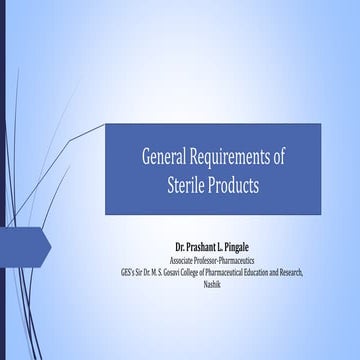 General Requirements of Sterile Products

Dr. Prashant L. Pingale
Associate Professor-Pharmaceutics
GES's Sir Dr. M. S. Gosavi College of Pharmaceutical Education and Research, Nashik